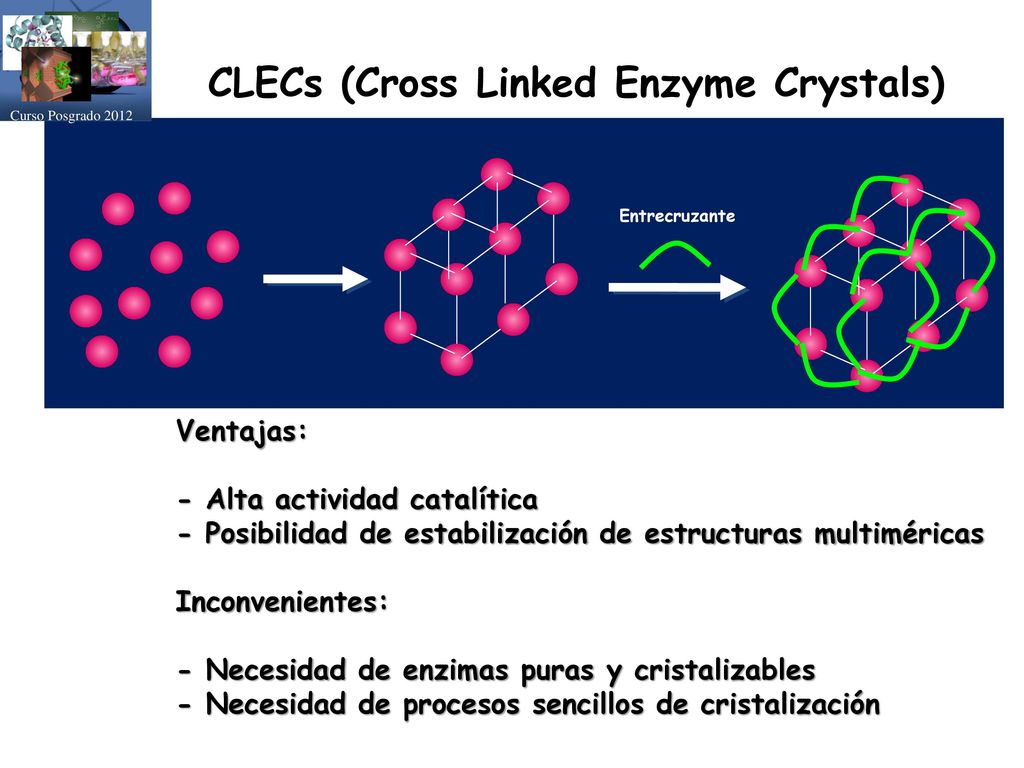 Curso Posgrado 2012

CLECs (Cross Linked Enzyme Crystals)

Entrecruzante

Ventajas:

- Alta actividad catalítica
- Posibilidad de estabilización de estructuras multiméricas

Inconvenientes:

- Necesidad de enzimas puras y cristalizables
- Necesidad de procesos sencillos de cristalización